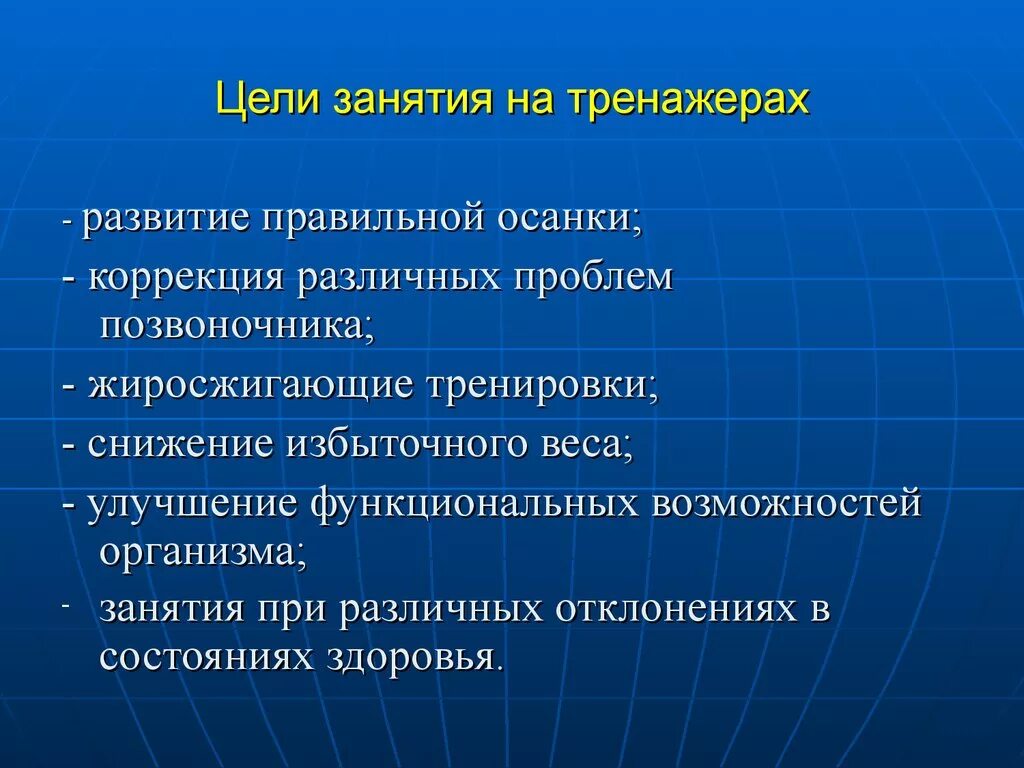 Цели занятия на тренажерах

- развитие правильной осанки;
- коррекция различных проблем позвоночника;
- жиросжигающие тренировки;
- снижение избыточного веса;
- улучшение функциональных возможностей организма;
- занятия при различных отклонениях в состояниях здоровья.